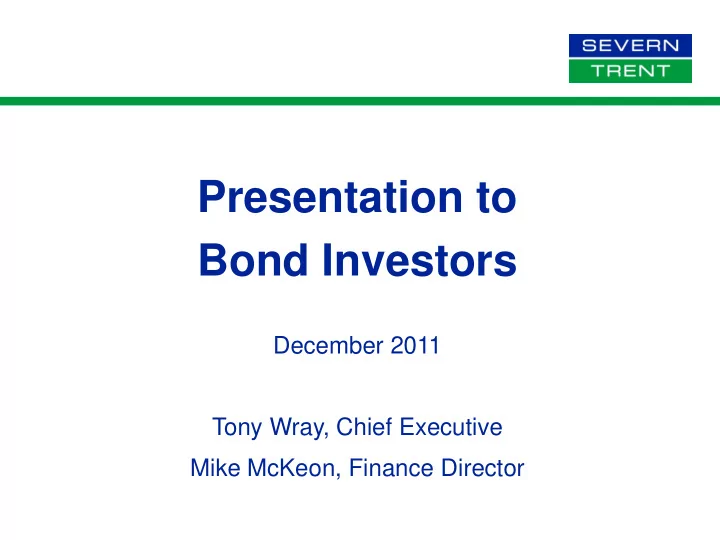 SEVERN
TRENT

Presentation to
Bond Investors

December 2011

Tony Wray, Chief Executive
Mike McKeon, Finance Director